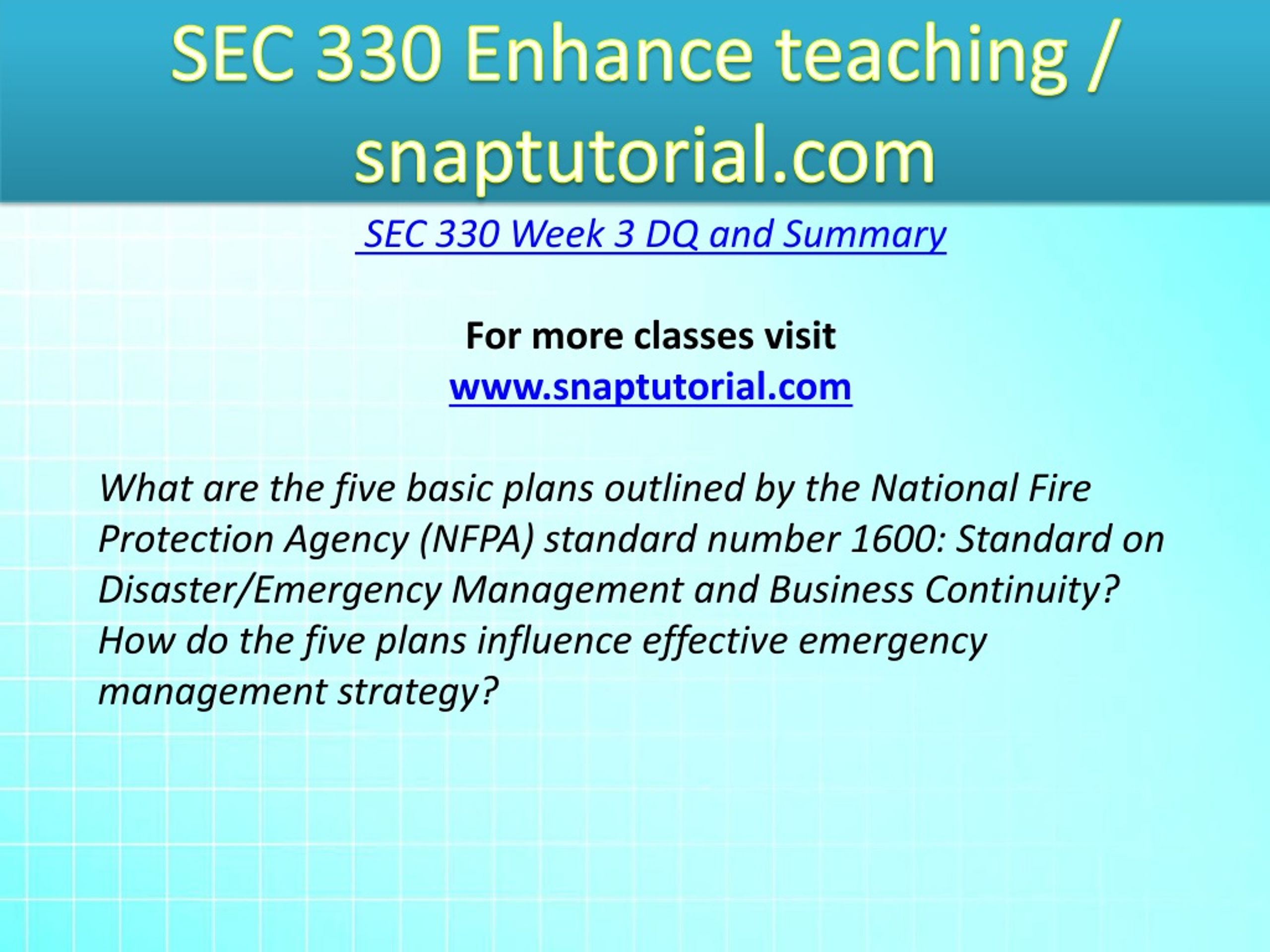 SEC 330 Enhance teaching / snaptutorial.com

SEC 330 Week 3 DQ and Summary

For more classes visit
www.snaptutorial.com

What are the five basic plans outlined by the National Fire Protection Agency (NFPA) standard number 1600: Standard on Disaster/Emergency Management and Business Continuity? How do the five plans influence effective emergency management strategy?